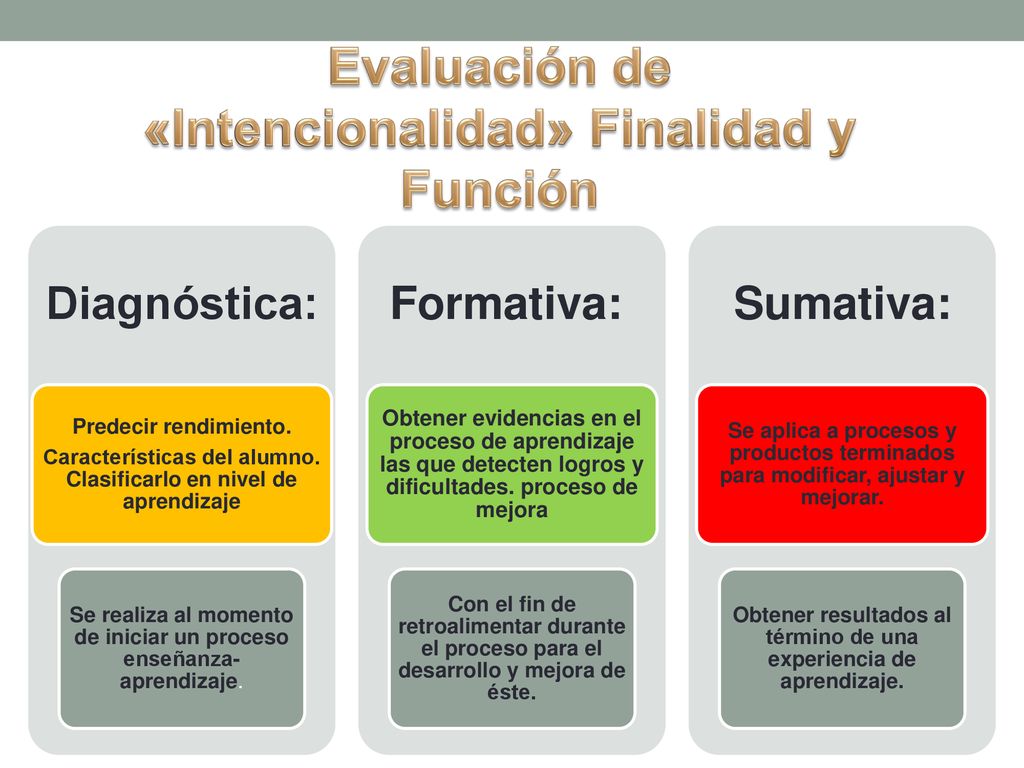 Evaluación de «Intencionalidad» Finalidad y Función

Diagnóstica:

Predecir rendimiento. Características del alumno. Clasificarlo en nivel de aprendizaje

Se realiza al momento de iniciar un proceso enseñanza-aprendizaje.

Formativa:

Obtener evidencias en el proceso de aprendizaje las que detecten logros y dificultades. proceso de mejora

Con el fin de retroalimentar durante el proceso para el desarrollo y mejora de éste.

Sumativa:

Se aplica a procesos y productos terminados para modificar, ajustar y mejorar.

Obtener resultados al término de una experiencia de aprendizaje.